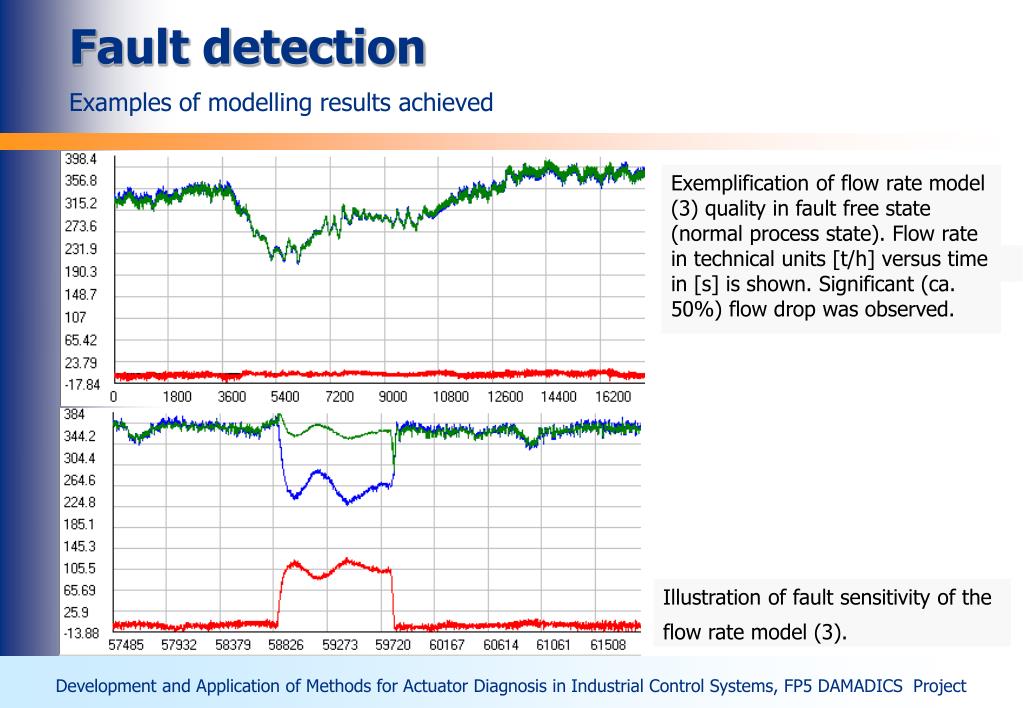 Fault detection

Examples of modelling results achieved

398.4
356.8
315.2
273.6
231.9
190.3
148.7
107
65.42
23.79
-17.84
0 1800 3600 5400 7200 9000 10800 12600 14400 16200

Exemplification of flow rate model (3) quality in fault free state (normal process state). Flow rate in technical units [t/h] versus time in [s] is shown. Significant (ca. 50%) flow drop was observed.

384
344.2
304.4
264.6
224.8
185.1
145.3
105.5
65.69
25.9
-13.88
57485 57932 58379 58826 59273 59720 60167 60614 61061 61508

Illustration of fault sensitivity of the flow rate model (3).

Development and Application of Methods for Actuator Diagnosis in Industrial Control Systems, FP5 DAMADICS Project